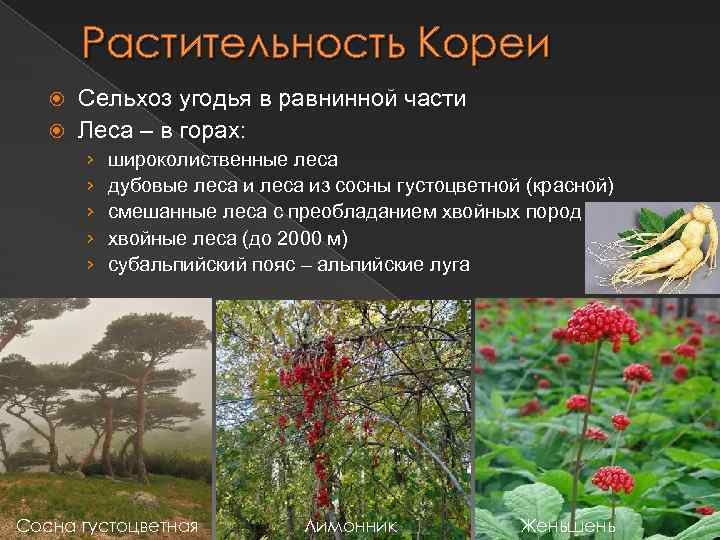 Растительность Кореи

Сельхоз угодья в равнинной части
Леса – в горах:
› широколиственные леса
› дубовые леса и леса из сосны густоцветной (красной)
› смешанные леса с преобладанием хвойных пород
› хвойные леса (до 2000 м)
› субальпийский пояс – альпийские луга

Сосна густоцветная
Лимонник
Женьшень